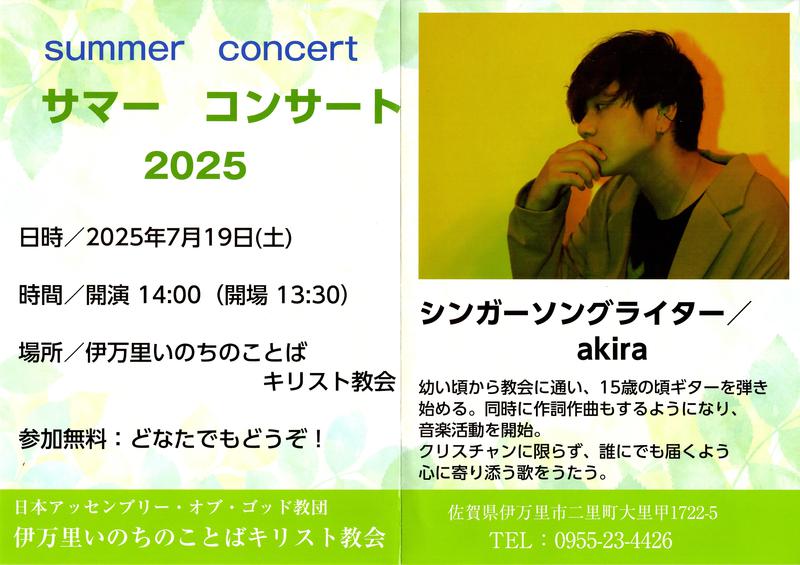 summer concert
サマー　コンサート
2025

日時／2025年7月19日(土)

時間／開演 14:00（開場 13:30）

場所／伊万里いのちのことば
キリスト教会

参加無料：どなたでもどうぞ！

日本アッセンブリー・オブ・ゴッド教団
伊万里いのちのことばキリスト教会

シンガーソングライター／
akira

幼い頃から教会に通い、15歳の頃ギターを弾き始める。同時に作詞作曲もするようになり、音楽活動を開始。
クリスチャンに限らず、誰にでも届くよう心に寄り添う歌をうたう。

佐賀県伊万里市二里町大里甲1722-5
TEL：0955-23-4426